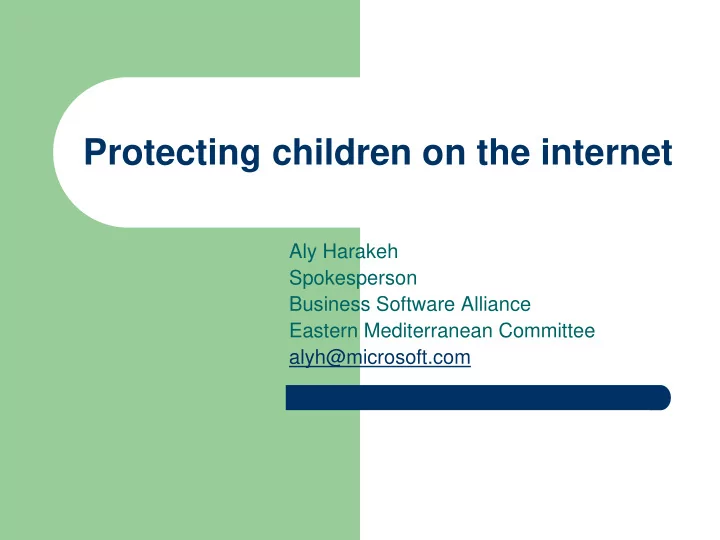 Protecting children on the internet

Aly Harakeh
Spokesperson
Business Software Alliance
Eastern Mediterranean Committee
alyh@microsoft.com